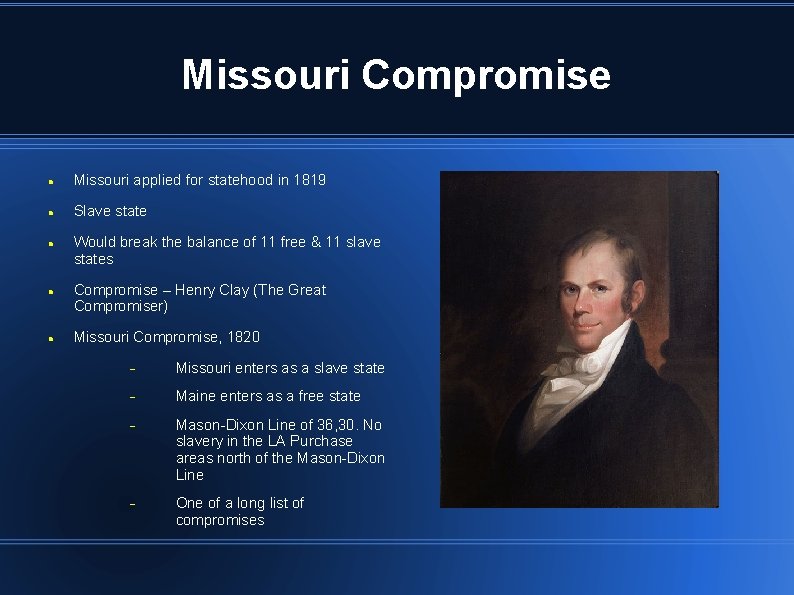 Missouri Compromise

- Missouri applied for statehood in 1819
- Slave state
- Would break the balance of 11 free & 11 slave states
- Compromise – Henry Clay (The Great Compromiser)
- Missouri Compromise, 1820
  - Missouri enters as a slave state
  - Maine enters as a free state
  - Mason-Dixon Line of 36,30. No slavery in the LA Purchase areas north of the Mason-Dixon Line
  - One of a long list of compromises